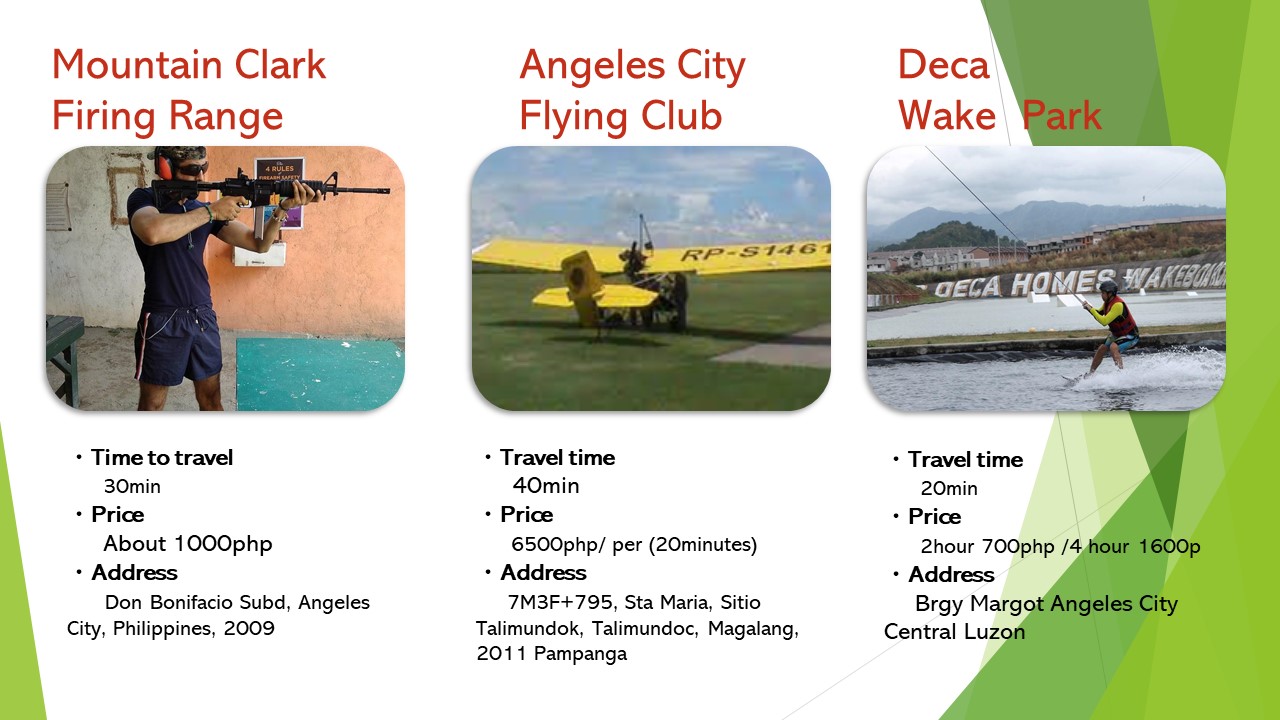 Mountain Clark Firing Range

4 RULES FIREARM SAFETY

・Time to travel
30min
・Price
About 1000php
・Address
Don Bonifacio Subd, Angeles City, Philippines, 2009

Angeles City Flying Club

RP-S1461

・Travel time
40min
・Price
6500php/ per (20minutes)
・Address
7M3F+795, Sta Maria, Sitio Talimundok, Talimundoc, Magalang, 2011 Pampanga

Deca Wake Park

DECA HOMES WAKEBOA

・Travel time
20min
・Price
2hour 700php /4 hour 1600p
・Address
Brgy Margot Angeles City Central Luzon